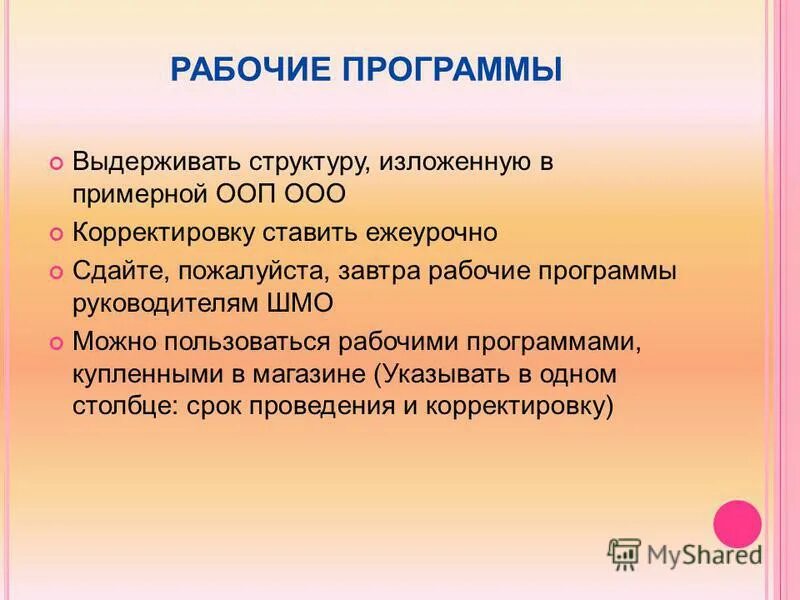 РАБОЧИЕ ПРОГРАММЫ

Выдерживать структуру, изложенную в примерной ООП ООО

Корректировку ставить ежеурочно

Сдайте, пожалуйста, завтра рабочие программы руководителям ШМО

Можно пользоваться рабочими программами, купленными в магазине (Указывать в одном столбце: срок проведения и корректировку)

MyShared